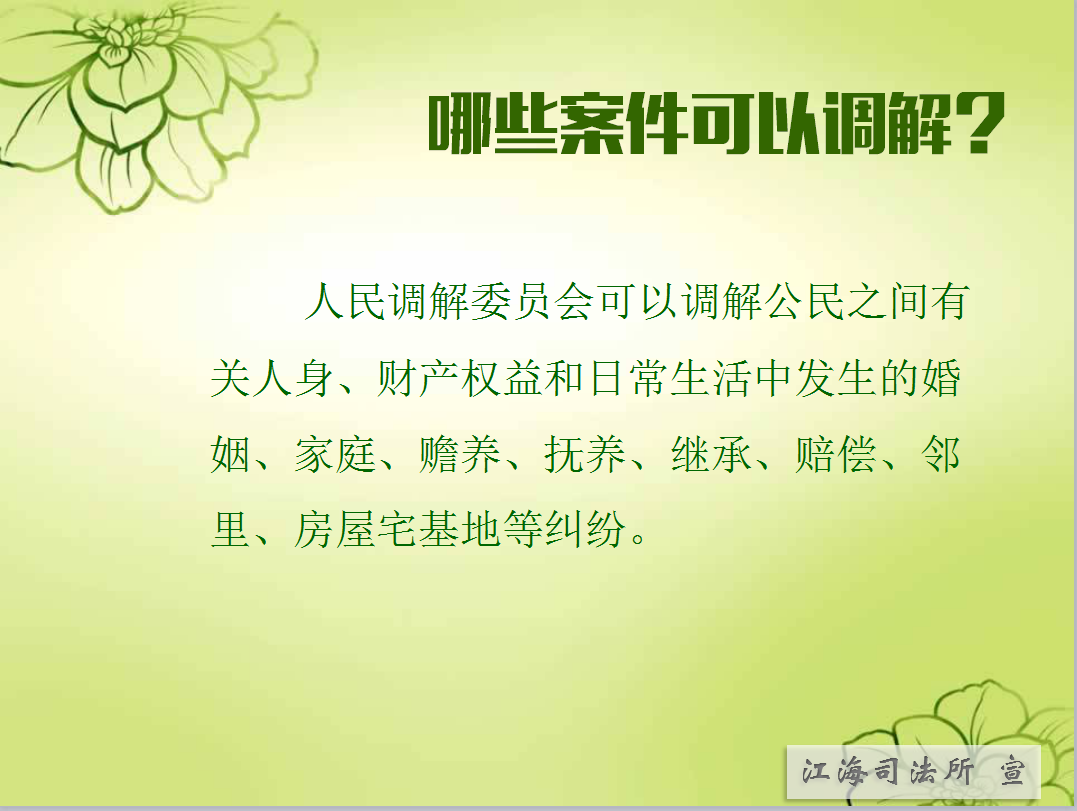 哪些案件可以调解？

人民调解委员会可以调解公民之间有关人身、财产权益和日常生活中发生的婚姻、家庭、赡养、抚养、继承、赔偿、邻里、房屋宅基地等纠纷。

江海司法所 宣